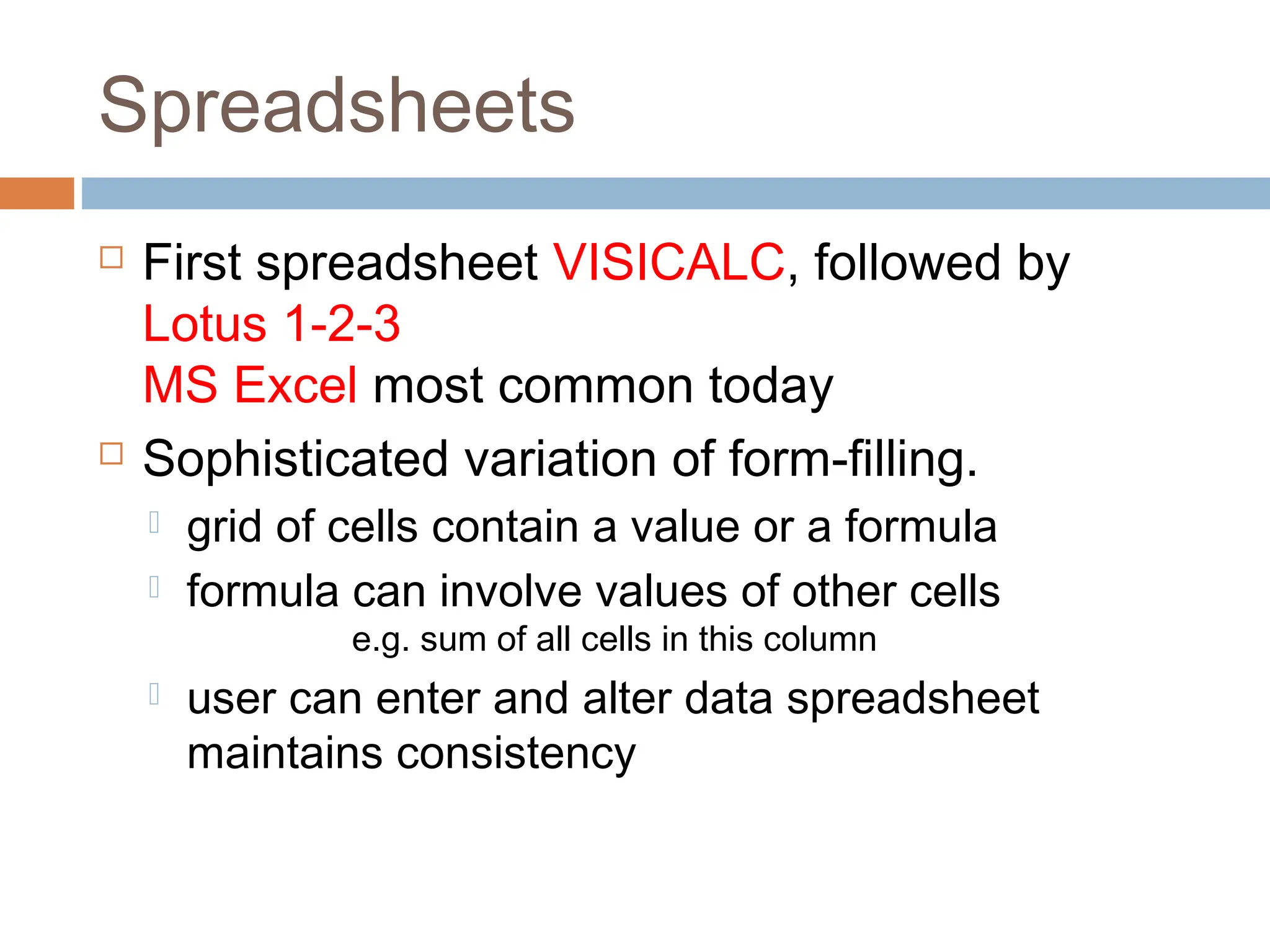 Spreadsheets

First spreadsheet VISICALC, followed by
Lotus 1-2-3
MS Excel most common today

Sophisticated variation of form-filling.

grid of cells contain a value or a formula

formula can involve values of other cells
e.g. sum of all cells in this column

user can enter and alter data spreadsheet maintains consistency